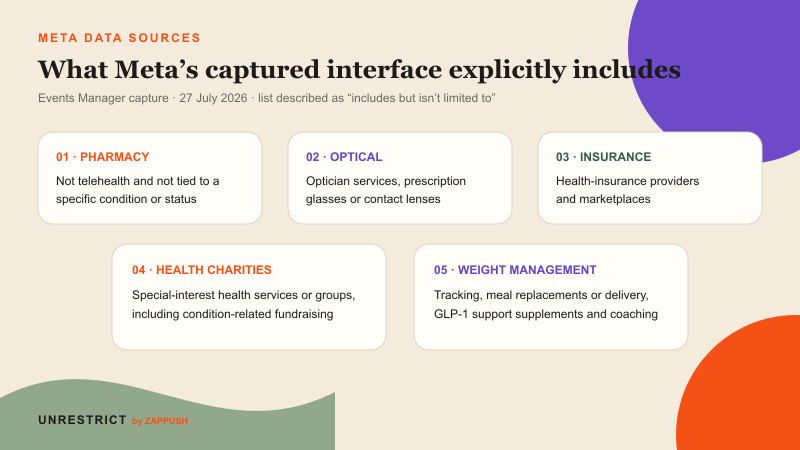 META DATA SOURCES

What Meta’s captured interface explicitly includes

Events Manager capture · 27 July 2026 · list described as “includes but isn’t limited to”

01 · PHARMACY

Not telehealth and not tied to a specific condition or status

02 · OPTICAL

Optician services, prescription glasses or contact lenses

03 · INSURANCE

Health-insurance providers and marketplaces

04 · HEALTH CHARITIES

Special-interest health services or groups, including condition-related fundraising

05 · WEIGHT MANAGEMENT

Tracking, meal replacements or delivery, GLP-1 support supplements and coaching

UNRESTRICT by ZAPPUSH